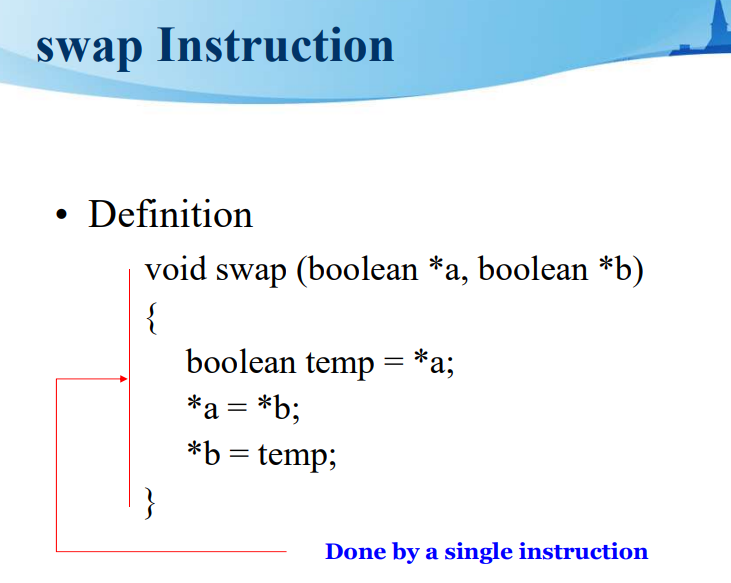 swap Instruction

• Definition

void swap (boolean *a, boolean *b)
{
boolean temp = *a;
*a = *b;
*b = temp;
}

Done by a single instruction